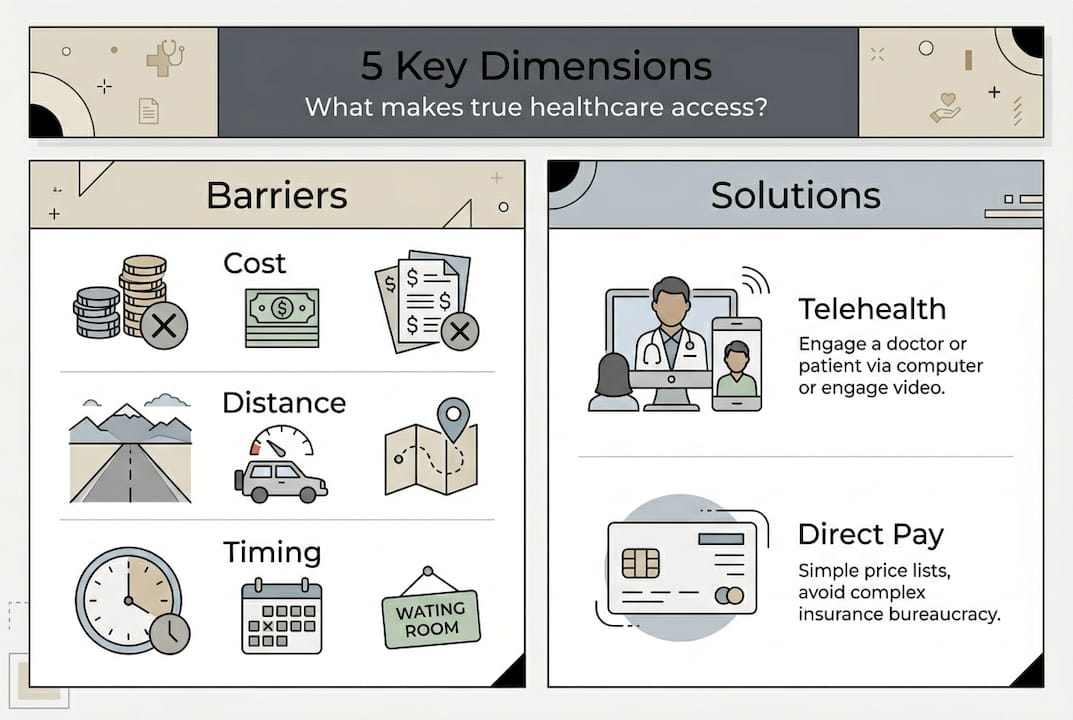 5 Key Dimensions
What makes true healthcare access?

Barriers

Cost

Distance

Timing

WATING ROOM

Solutions

Telehealth
Engage a doctor or patient via computer or engage video.

Direct Pay
Simple price lists, avoid complex insurance bureaucracy.